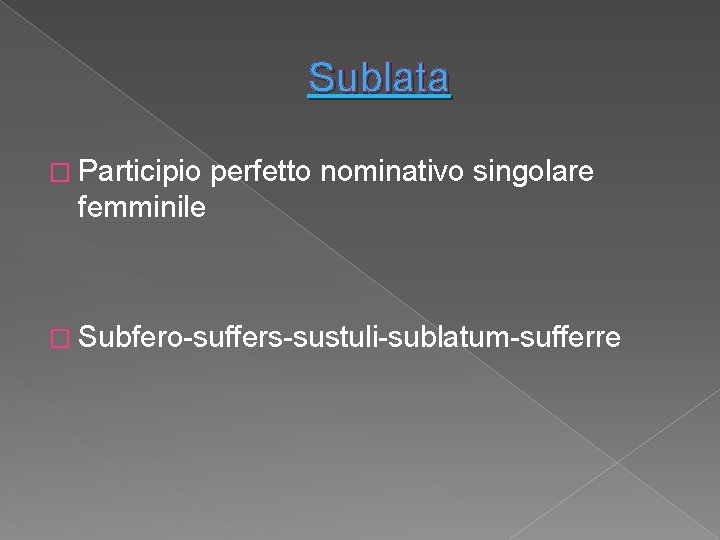 Sublata

Participio perfetto nominativo singolare femminile

Subfero-suffers-sustuli-sublatum-sufferre